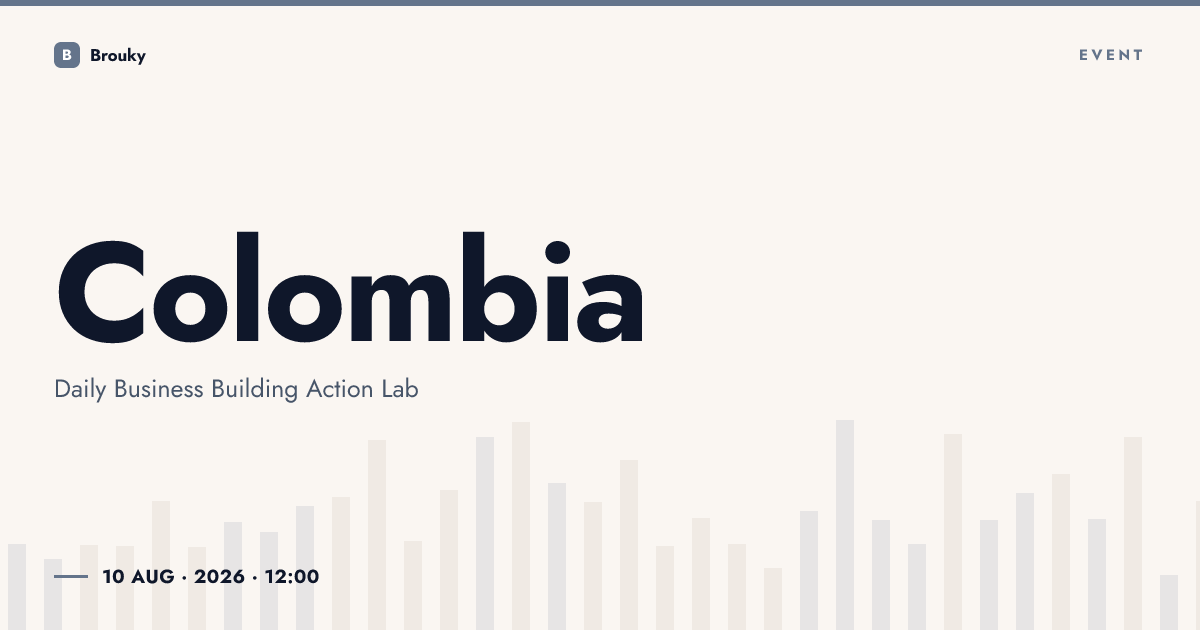 B Brouky

EVENT

Colombia

Daily Business Building Action Lab

10 AUG · 2026 · 12:00